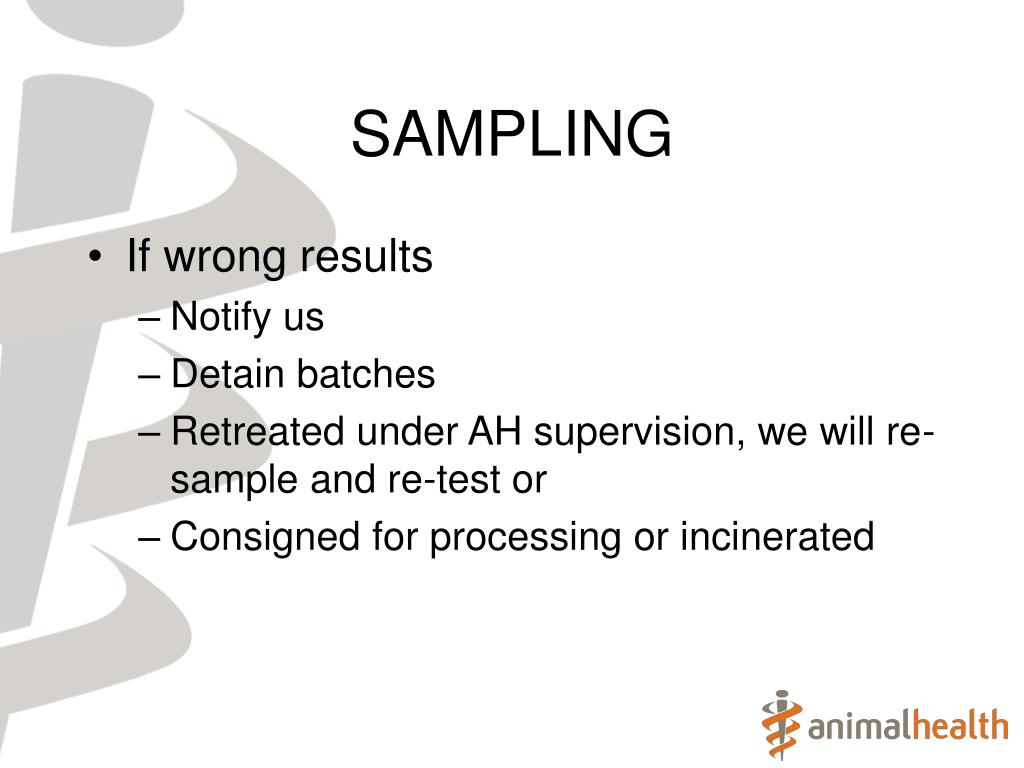 SAMPLING

• If wrong results
– Notify us
– Detain batches
– Retreated under AH supervision, we will re-sample and re-test or
– Consigned for processing or incinerated

animalhealth